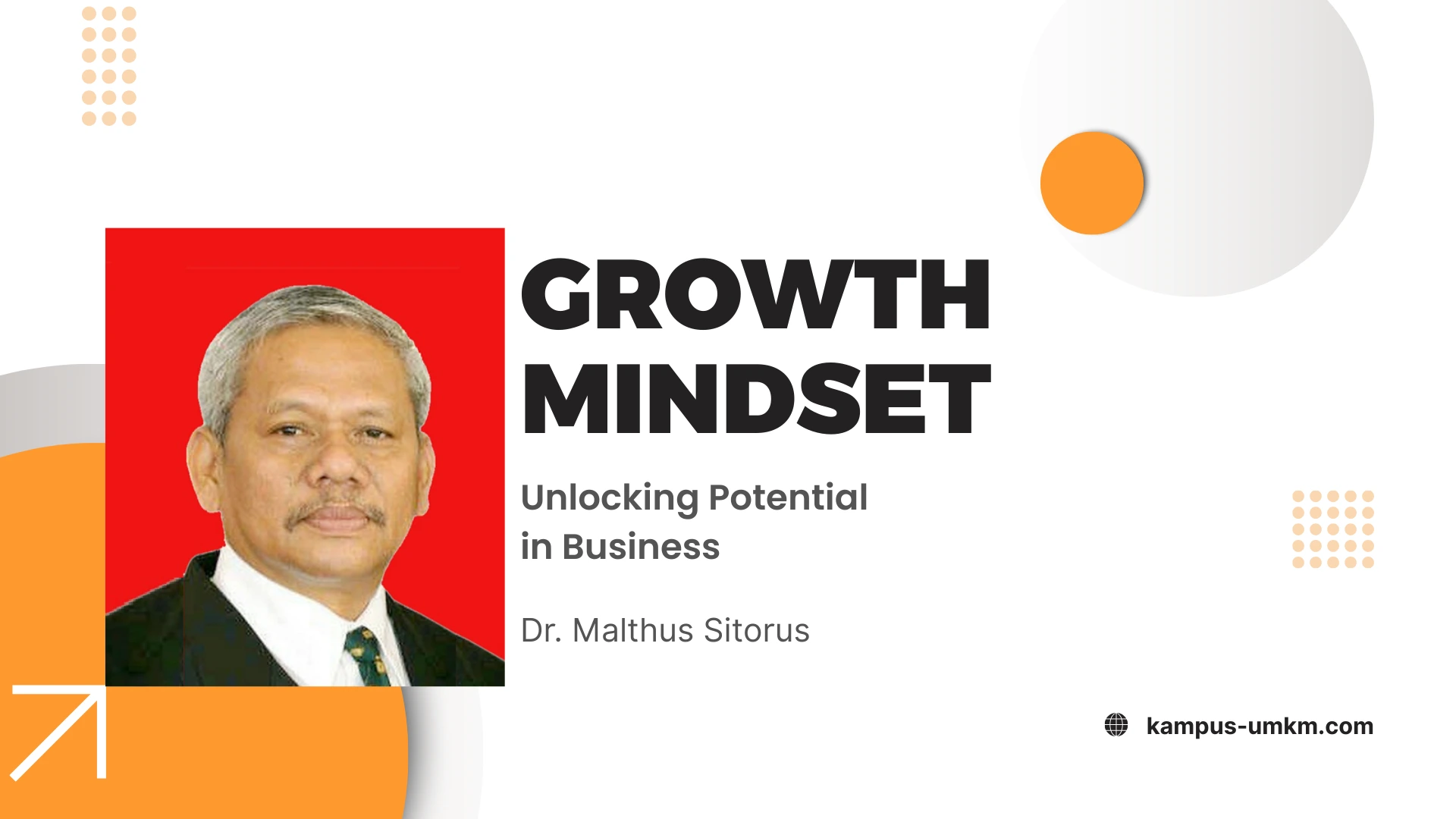 GROWTH MINDSET

Unlocking Potential in Business

Dr. Malthus Sitorus

kampus-umkm.com